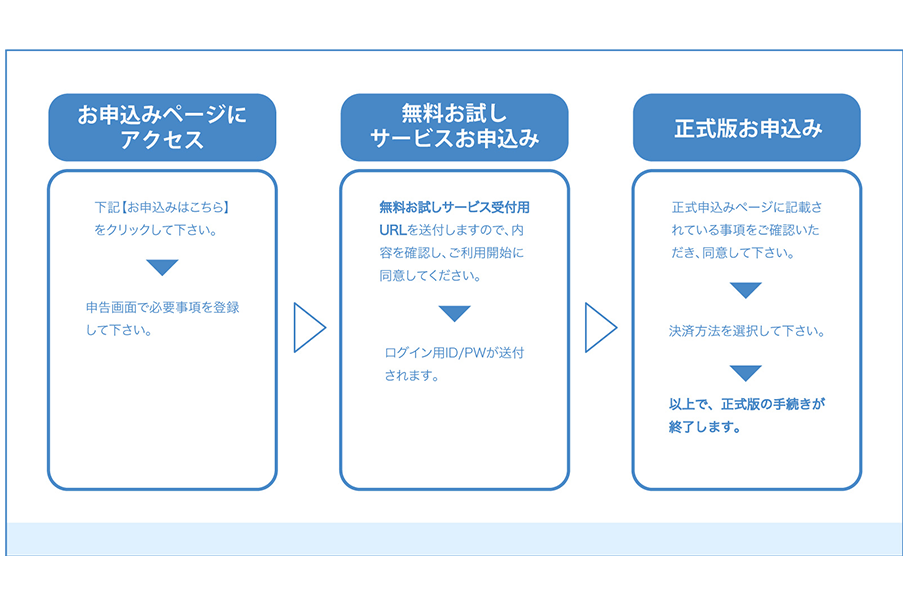 お申込みページにアクセス

下記【お申込みはこちら】をクリックして下さい。

申告画面で必要事項を登録して下さい。

無料お試しサービスお申込み

無料お試しサービス受付用URLを送付しますので、内容を確認し、ご利用開始に同意してください。

ログイン用ID/PWが送付されます。

正式版お申込み

正式申込みページに記載されている事項をご確認いただき、同意して下さい。

決済方法を選択して下さい。

以上で、正式版の手続きが終了します。